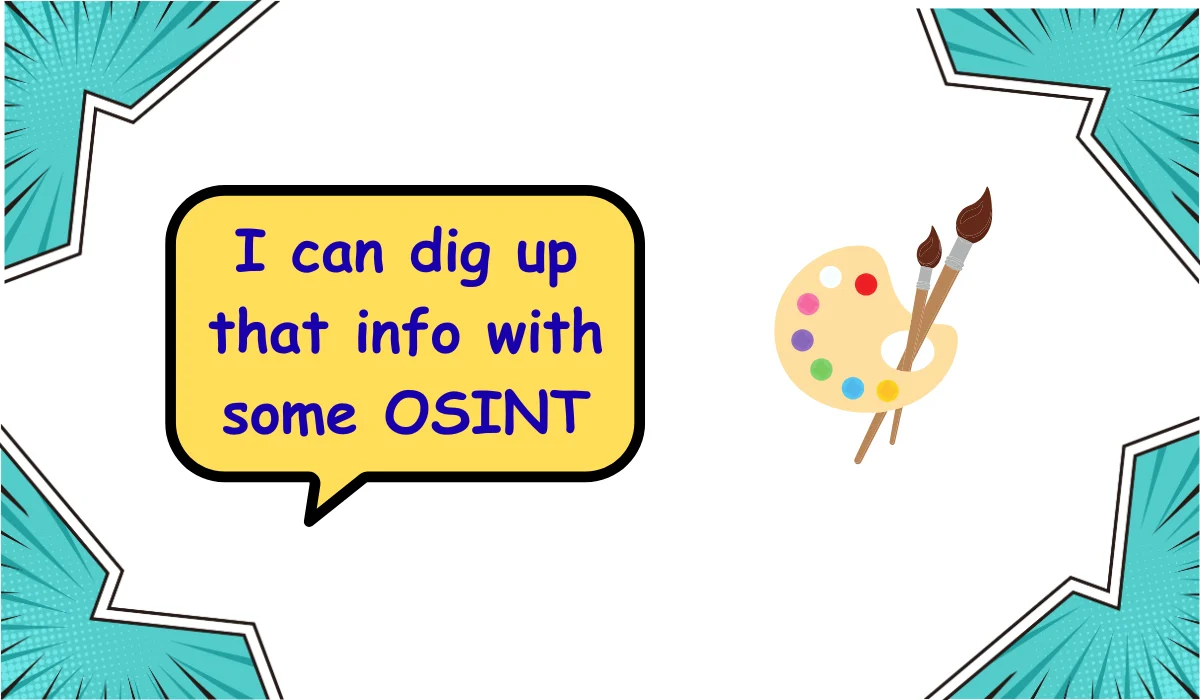 I can dig up that info with some OSINT